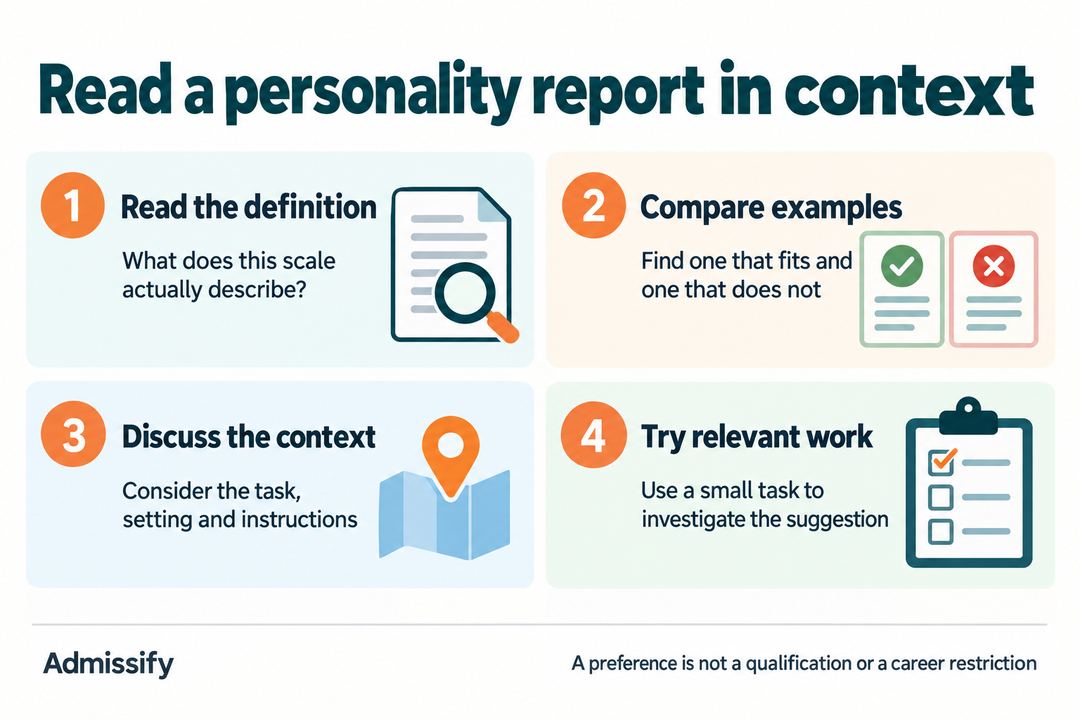 Read a personality report in context

1 Read the definition

What does this scale actually describe?

2 Compare examples

Find one that fits and one that does not

3 Discuss the context

Consider the task, setting and instructions

4 Try relevant work

Use a small task to investigate the suggestion

Admissify

A preference is not a qualification or a career restriction